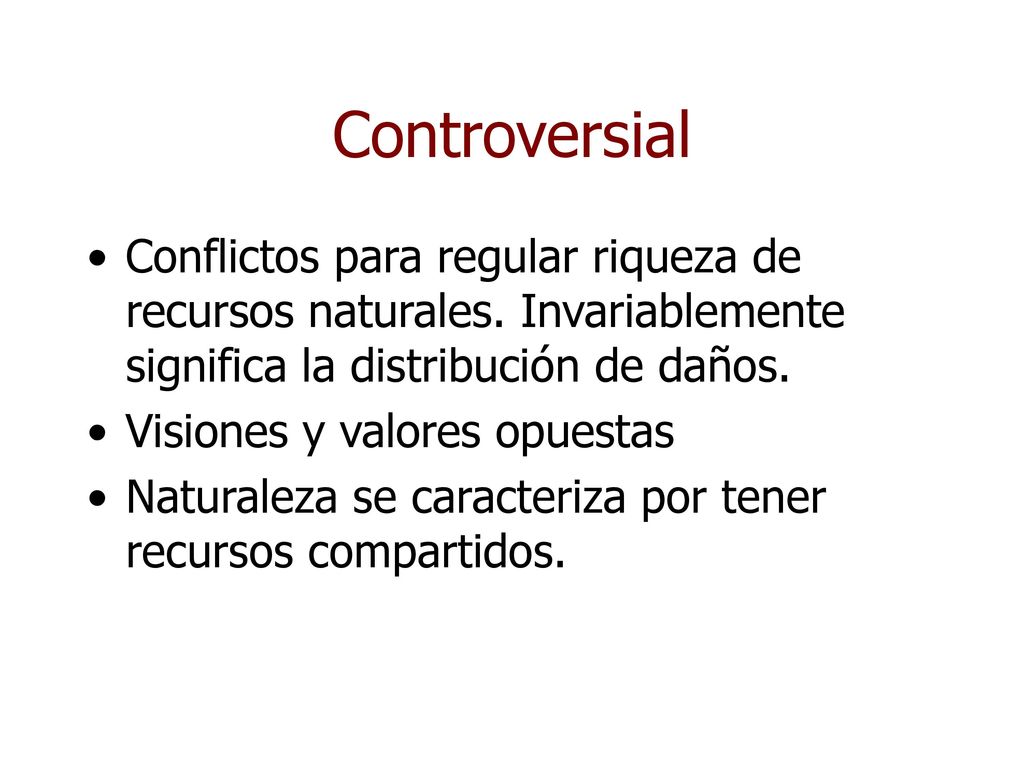 Controversial

• Conflictos para regular riqueza de recursos naturales. Invariablemente significa la distribución de daños.
• Visiones y valores opuestas
• Naturaleza se caracteriza por tener recursos compartidos.